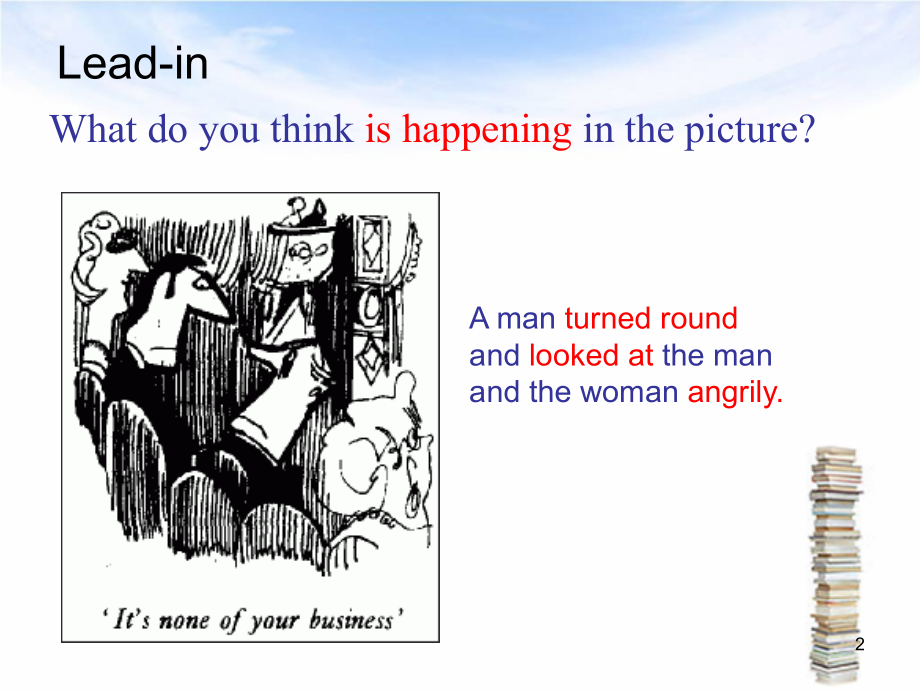 Lead-in

What do you think is happening in the picture?

'It's none of your business'

A man turned round and looked at the man and the woman angrily.

2